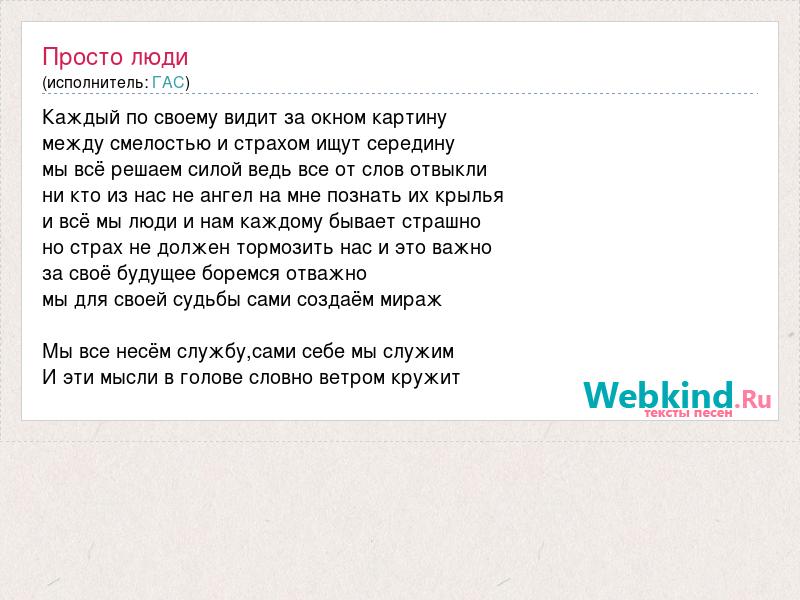 Просто люди
(исполнитель: ГАС)

Каждый по своему видит за окном картину
между смелостью и страхом ищут середину
мы всё решаем силой ведь все от слов отвыкли
ни кто из нас не ангел на мне познать их крылья
и всё мы люди и нам каждому бывает страшно
но страх не должен тормозить нас и это важно
за своё будущее боремся отважно
мы для своей судьбы сами создаём мираж

Мы все несём службу,сами себе мы служим
И эти мысли в голове словно ветром кружит

Webkind.Ru
тексты песен